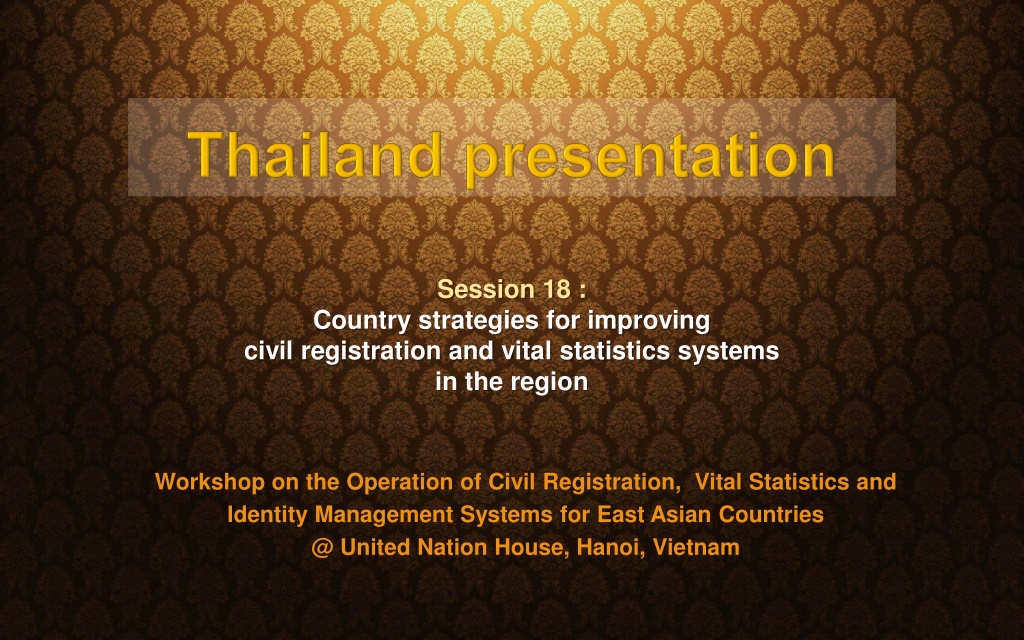 Thailand presentation

Session 18 :
Country strategies for improving civil registration and vital statistics systems in the region

Workshop on the Operation of Civil Registration, Vital Statistics and Identity Management Systems for East Asian Countries
@ United Nation House, Hanoi, Vietnam